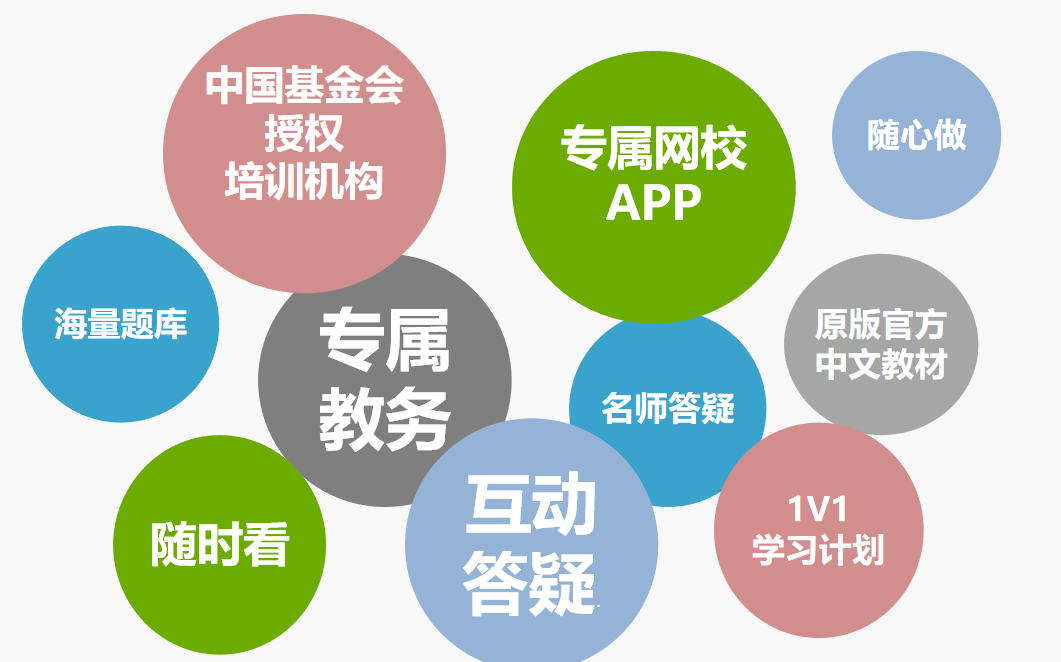 中国基金会
授权
培训机构

专属网校
APP

随心做

海量题库

专属
教务

原版官方
中文教材

名师答疑

随时看

互动
答疑

1V1
学习计划